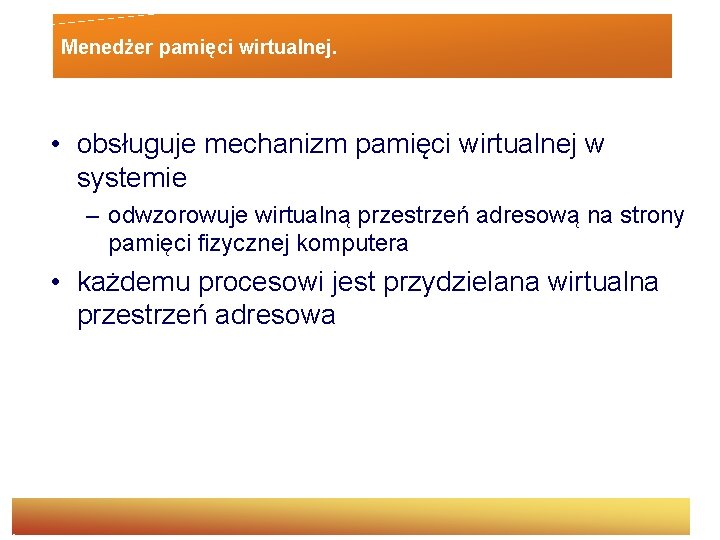 Menedżer pamięci wirtualnej.

• obsługuje mechanizm pamięci wirtualnej w systemie

– odwzorowuje wirtualną przestrzeń adresową na strony pamięci fizycznej komputera

• każdemu procesowi jest przydzielana wirtualna przestrzeń adresowa